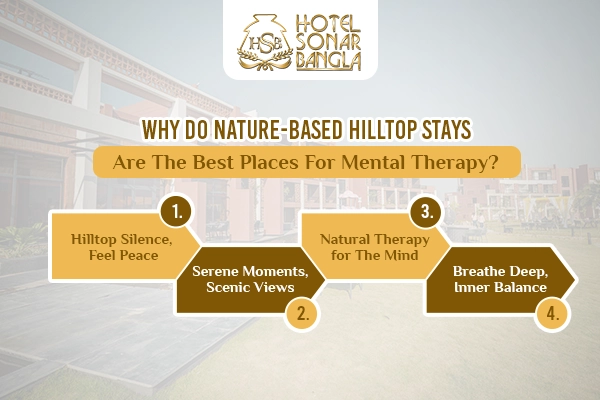 HSB HOTEL SONAR BANGLA

WHY DO NATURE-BASED HILLTOP STAYS

Are The Best Places For Mental Therapy?

1.
Hilltop Silence, Feel Peace

Serene Moments, Scenic Views
2.

3.
Natural Therapy for The Mind

Breathe Deep, Inner Balance
4.